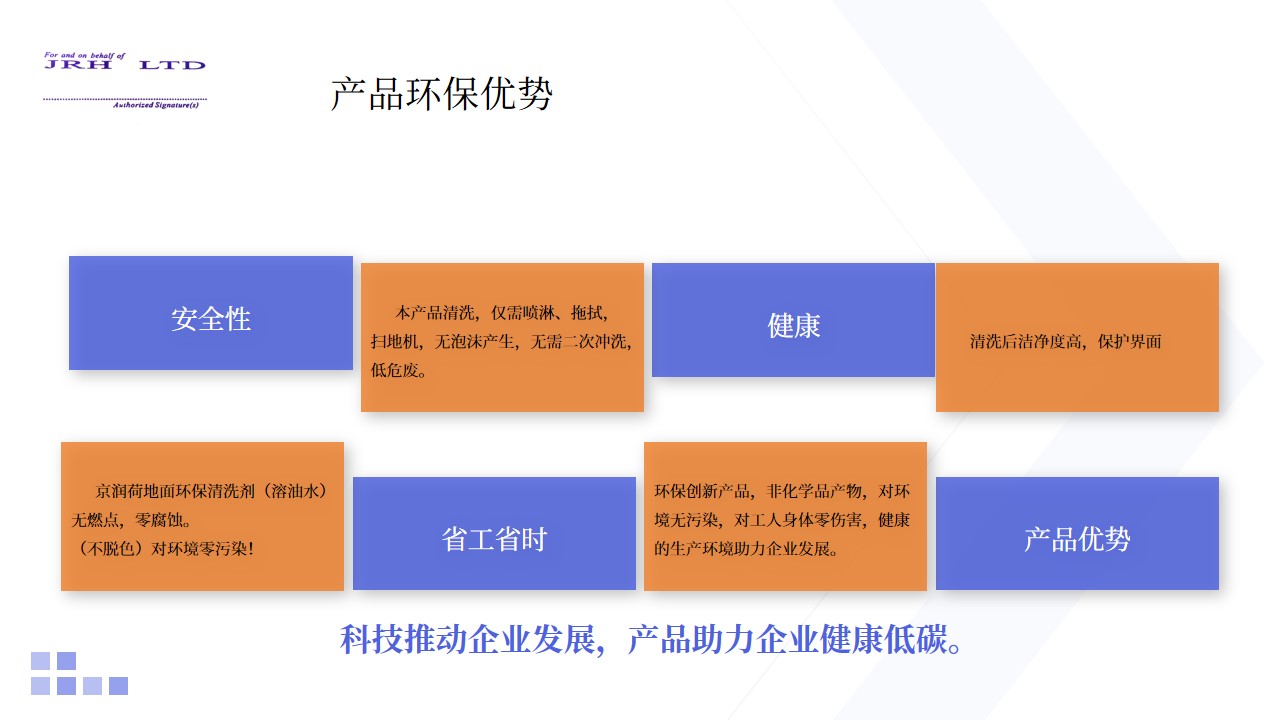 For and on behalf of
JRH LTD
Authorized Signature(s)

产品环保优势

安全性

本产品清洗，仅需喷淋、拖拭，扫地机，无泡沫产生，无需二次冲洗，低危废。

健康

清洗后洁净度高，保护界面

京润荷地面环保清洗剂（溶油水）无燃点，零腐蚀。
（不脱色）对环境零污染！

省工省时

环保创新产品，非化学品产物，对环境无污染，对工人身体零伤害，健康的生产环境助力企业发展。

产品优势

科技推动企业发展，产品助力企业健康低碳。